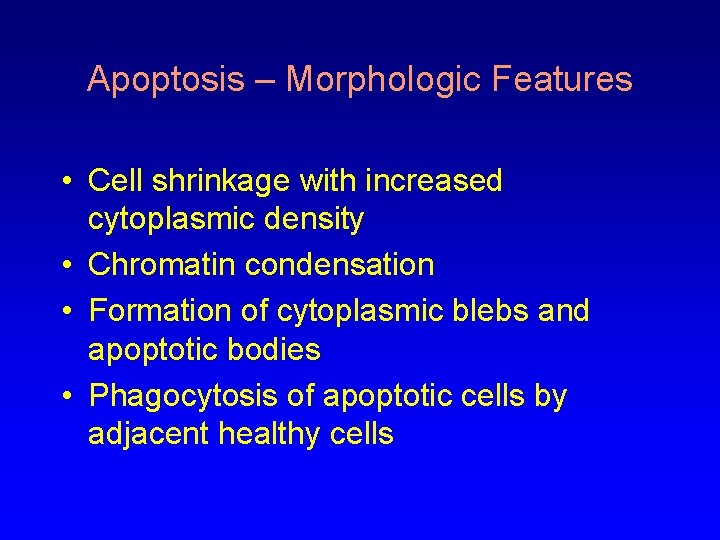 Apoptosis – Morphologic Features

• Cell shrinkage with increased cytoplasmic density
• Chromatin condensation
• Formation of cytoplasmic blebs and apoptotic bodies
• Phagocytosis of apoptotic cells by adjacent healthy cells